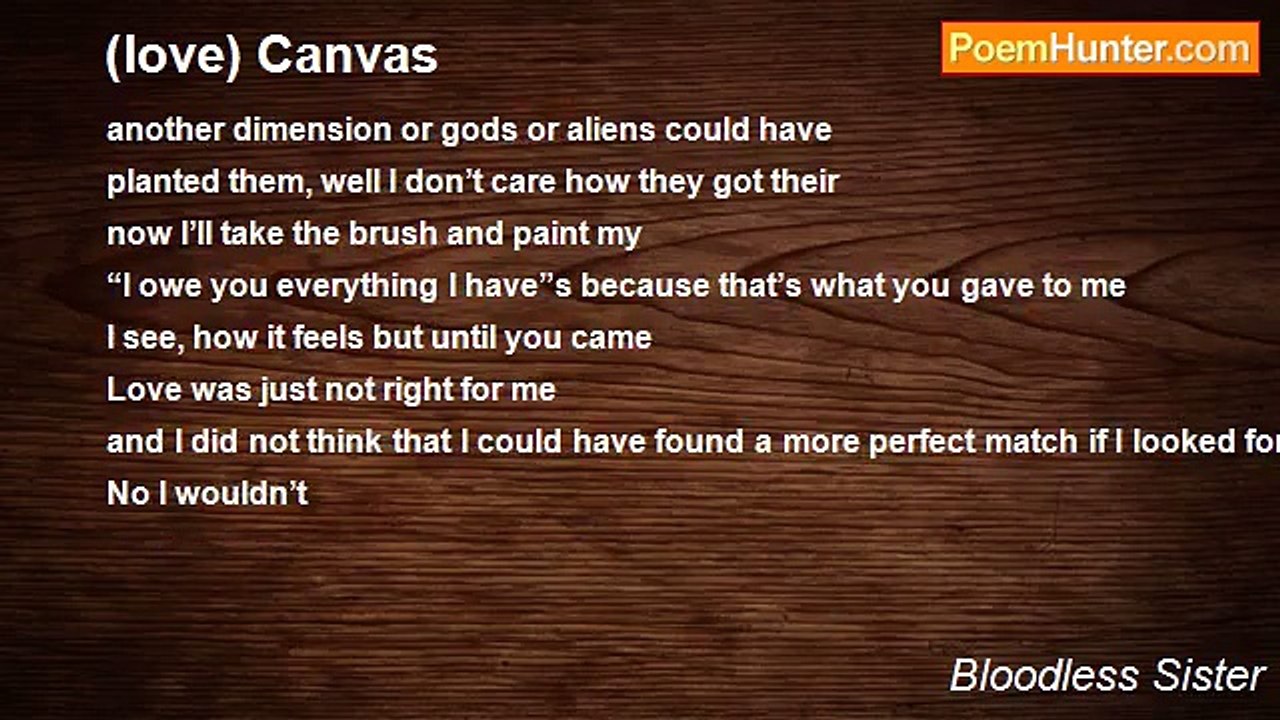 (love) Canvas

PoemHunter.com

another dimension or gods or aliens could have
planted them, well I don’t care how they got their
now I’ll take the brush and paint my
“I owe you everything I have”s because that’s what you gave to me
I see, how it feels but until you came
Love was just not right for me
and I did not think that I could have found a more perfect match if I looked for
No I wouldn’t

Bloodless Sister